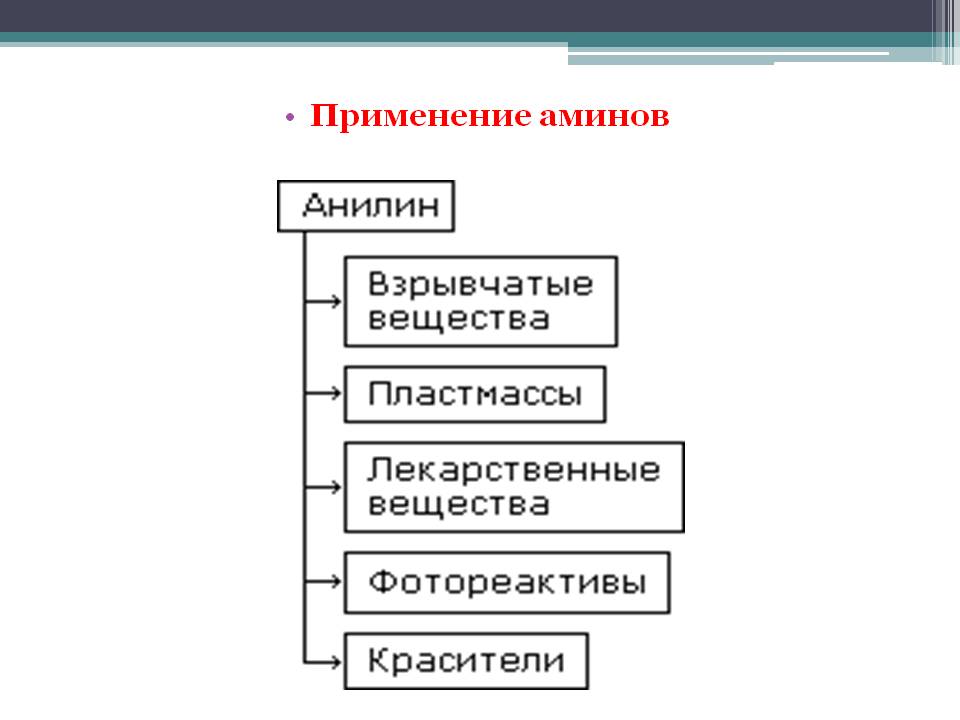 • Применение аминов

Анилин

Взрывчатые вещества

Пластмассы

Лекарственные вещества

Фотореактивы

Красители